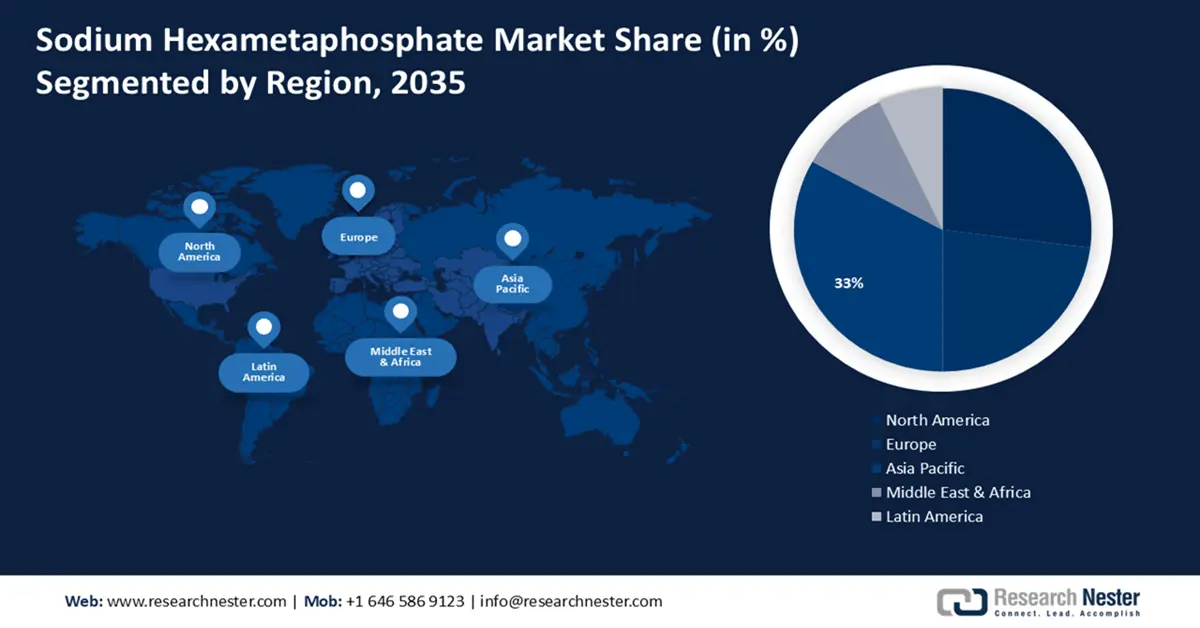 Sodium Hexametaphosphate Market Share (in %)
Segmented by Region, 2035

North America

Europe

Asia Pacific

Latin America

Middle East & Africa

33%

North America
Europe
Asia Pacific
Middle East & Africa
Latin America

Web: www.researchnester.com | Mob: +1 646 586 9123 | info@researchnester.com

Research Nester
Connect. Lead. Accomplish